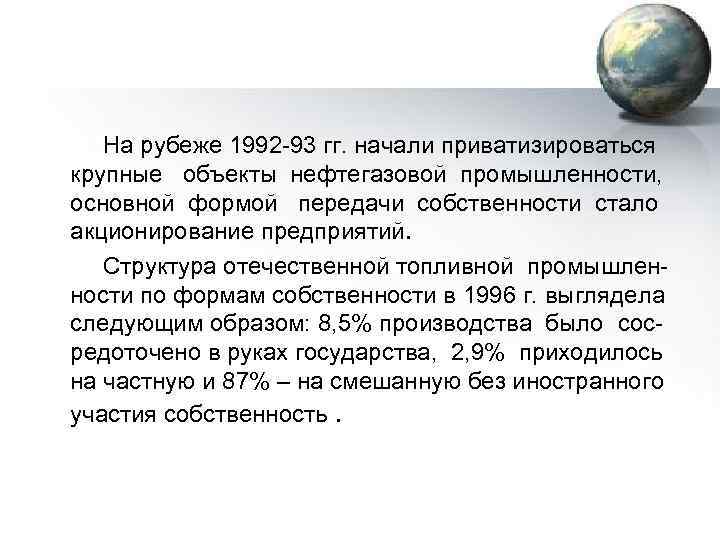 На рубеже 1992-93 гг. начали приватизироваться крупные объекты нефтегазовой промышленности, основной формой передачи собственности стало акционирование предприятий.

Структура отечественной топливной промышленности по формам собственности в 1996 г. выглядела следующим образом: 8,5% производства было сосредоточено в руках государства, 2,9% приходилось на частную и 87% – на смешанную без иностранного участия собственность .